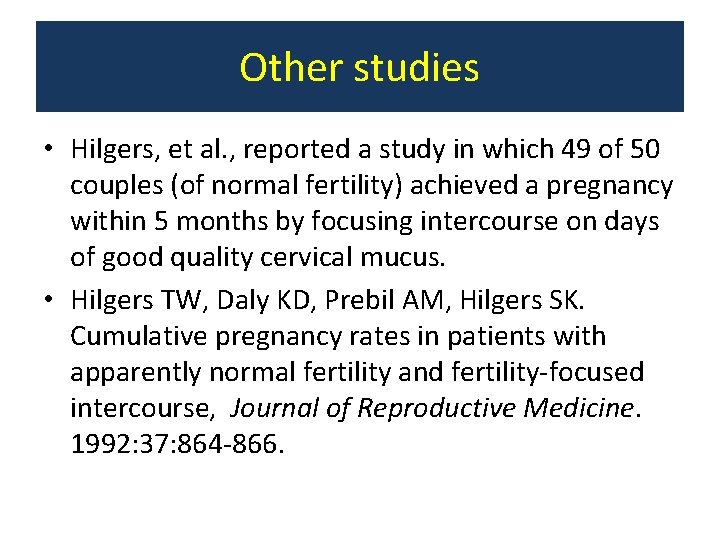 Other studies

• Hilgers, et al., reported a study in which 49 of 50 couples (of normal fertility) achieved a pregnancy within 5 months by focusing intercourse on days of good quality cervical mucus.

• Hilgers TW, Daly KD, Prebil AM, Hilgers SK. Cumulative pregnancy rates in patients with apparently normal fertility and fertility-focused intercourse, Journal of Reproductive Medicine. 1992:37:864-866.